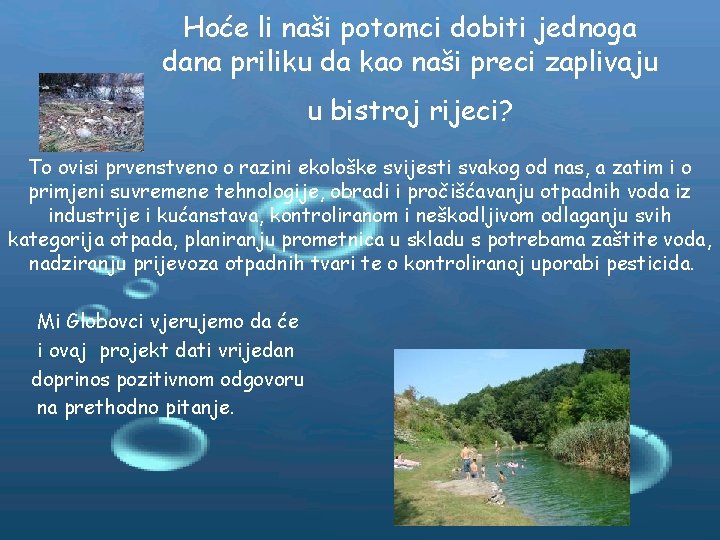 Hoće li naši potomci dobiti jednoga dana priliku da kao naši preci zaplivaju u bistroj rijeci?

To ovisi prvenstveno o razini ekološke svijesti svakog od nas, a zatim i o primjeni suvremene tehnologije, obradi i pročišćavanju otpadnih voda iz industrije i kućanstava, kontroliranom i neškodljivom odlaganju svih kategorija otpada, planiranju prometnica u skladu s potrebama zaštite voda, nadziranju prijevoza otpadnih tvari te o kontroliranoj uporabi pesticida.

Mi Globovci vjerujemo da će i ovaj projekt dati vrijedan doprinos pozitivnom odgovoru na prethodno pitanje.